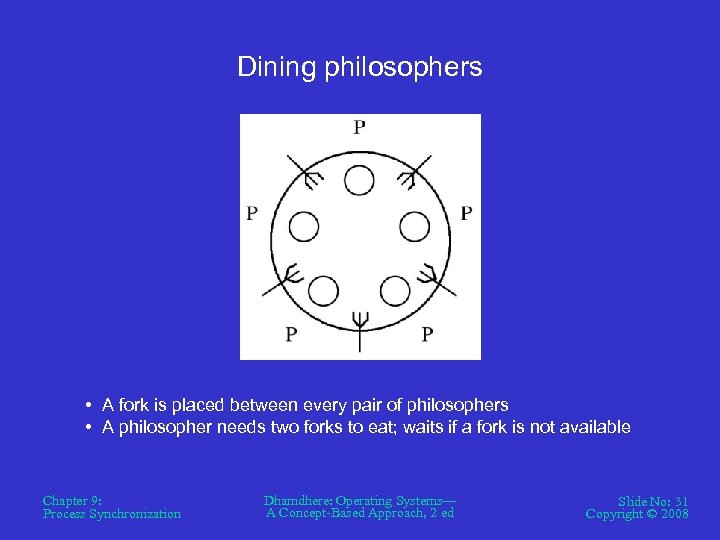 Dining philosophers

P

P

P

P

P

• A fork is placed between every pair of philosophers
• A philosopher needs two forks to eat; waits if a fork is not available

Chapter 9:
Process Synchronization

Dhamdhere: Operating Systems—
A Concept-Based Approach, 2 ed

Slide No: 31
Copyright © 2008